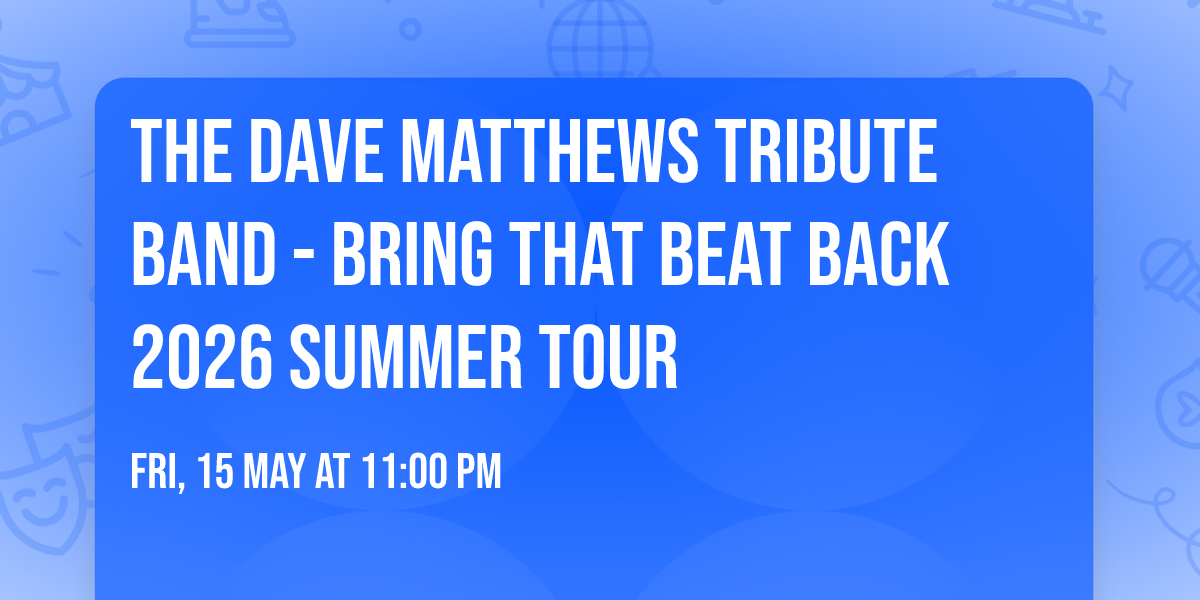 THE DAVE MATTHEWS TRIBUTE BAND - BRING THAT BEAT BACK 2026 SUMMER TOUR

FRI, 15 MAY AT 11:00 PM